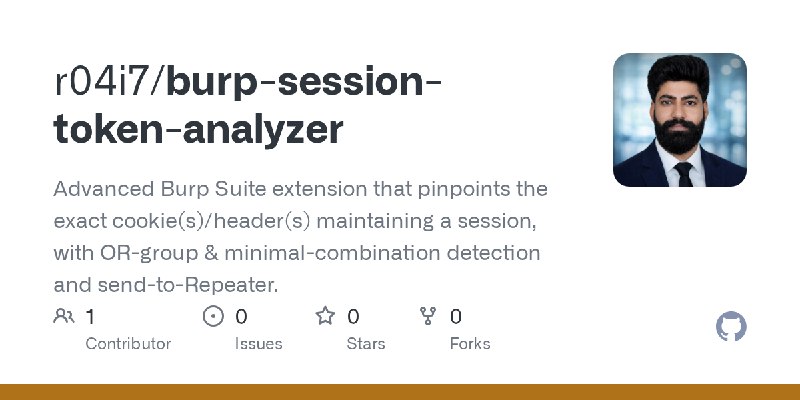 r04i7/burp-session-token-analyzer

Advanced Burp Suite extension that pinpoints the exact cookie(s)/header(s) maintaining a session, with OR-group & minimal-combination detection and send-to-Repeater.

1 Contributor
0 Issues
0 Stars
0 Forks